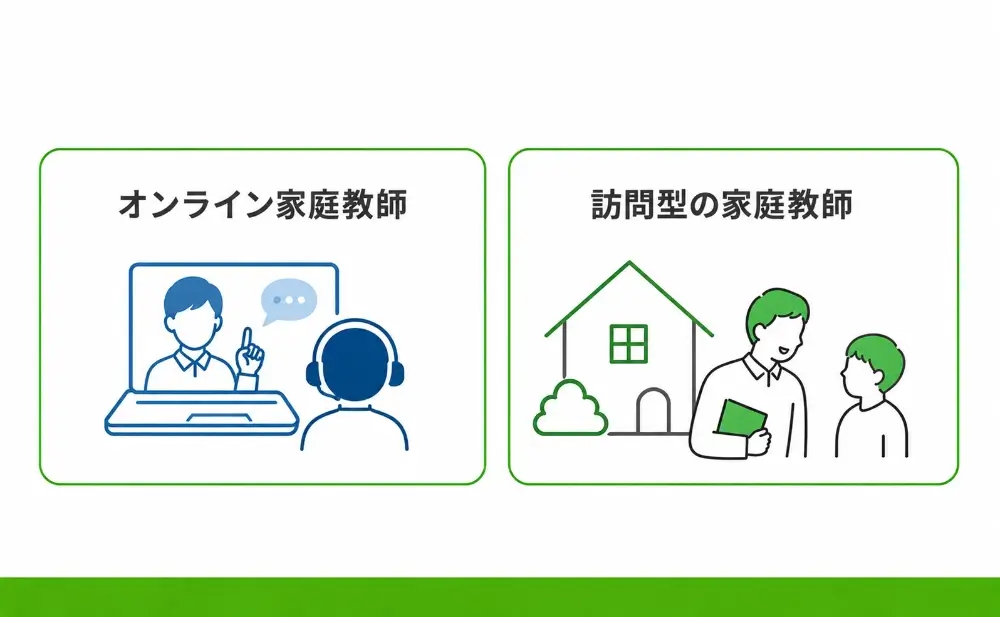 オンライン家庭教師

訪問型の家庭教師